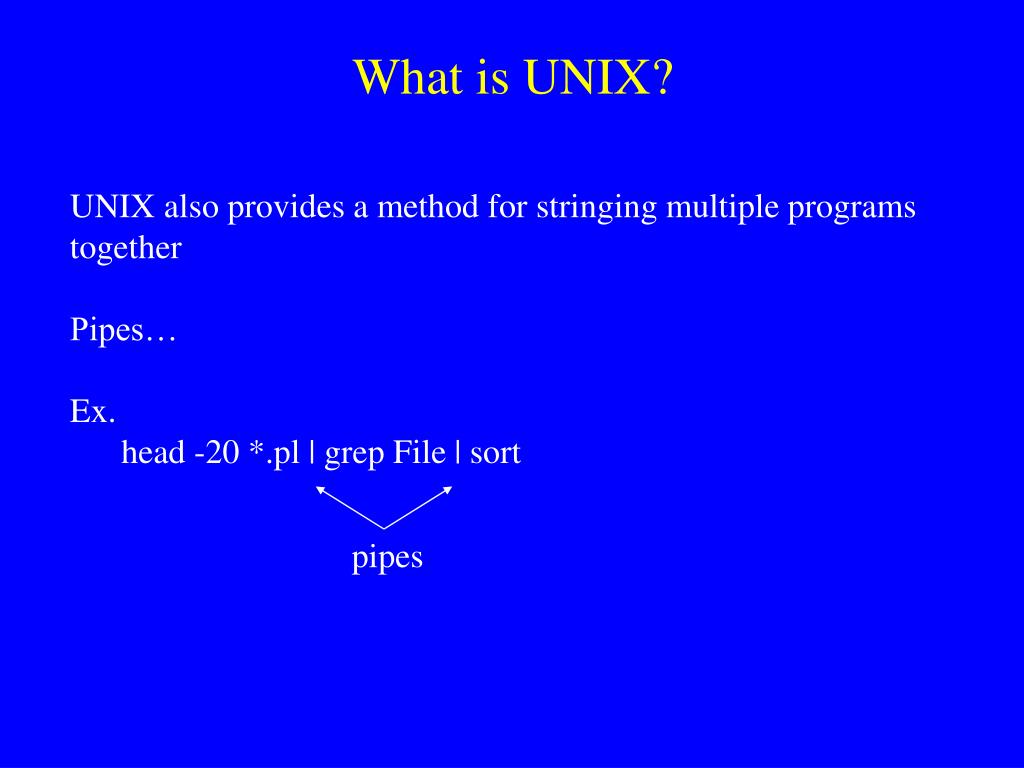 What is UNIX?

UNIX also provides a method for stringing multiple programs together

Pipes…

Ex.
head -20 *.pl | grep File | sort

pipes